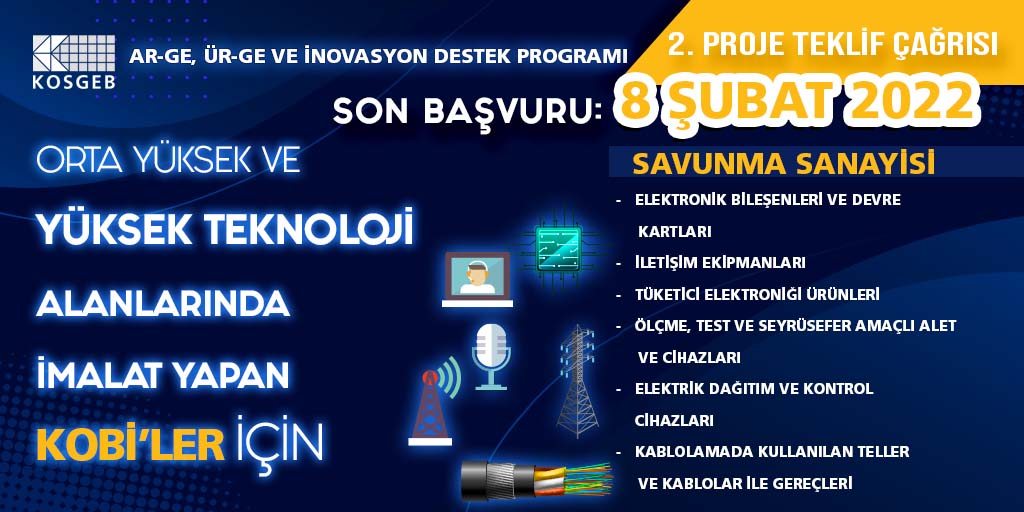 KOSGEB

AR-GE, ÜR-GE VE İNOVASYON DESTEK PROGRAMI

2. PROJE TEKLİF ÇAĞRISI

SON BAŞVURU: 8 ŞUBAT 2022

ORTA YÜKSEK VE
YÜKSEK TEKNOLOJİ
ALANLARINDA
İMALAT YAPAN
KOBİ'LER İÇİN

SAVUNMA SANAYİSİ

- ELEKTRONİK BİLEŞENLERİ VE DEVRE KARTLARI
- İLETİŞİM EKİPMANLARI
- TÜKETİCİ ELEKTRONİĞİ ÜRÜNLERİ
- ÖLÇME, TEST VE SEYRÜSEFER AMAÇLI ALET VE CİHAZLARI
- ELEKTRİK DAĞITIM VE KONTROL CİHAZLARI
- KABLOLAMADA KULLANILAN TELLER VE KABLOLAR İLE GEREÇLERİ